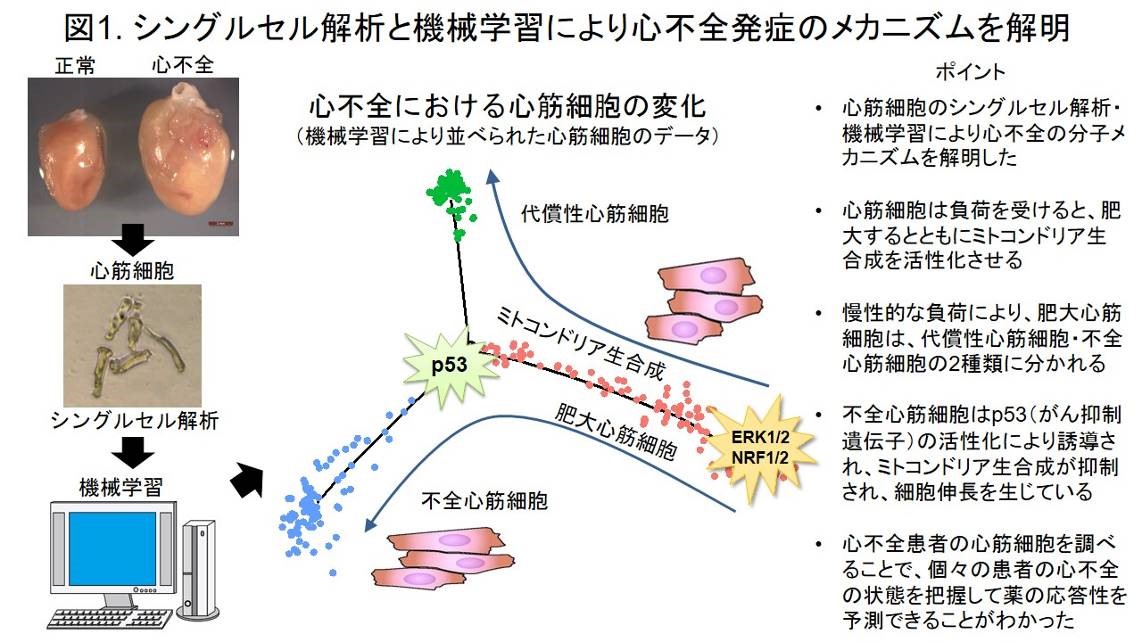 図1. シングルセル解析と機械学習により心不全発症のメカニズムを解明

正常　心不全

心筋細胞

シングルセル解析

機械学習

心不全における心筋細胞の変化
（機械学習により並べられた心筋細胞のデータ）

代償性心筋細胞

ミトコンドリア生合成

p53

肥大心筋細胞

ERK1/2
NRF1/2

不全心筋細胞

ポイント

• 心筋細胞のシングルセル解析・機械学習により心不全の分子メカニズムを解明した

• 心筋細胞は負荷を受けると、肥大するとともにミトコンドリア生合成を活性化させる

• 慢性的な負荷により、肥大心筋細胞は、代償性心筋細胞・不全心筋細胞の2種類に分かれる

• 不全心筋細胞はp53（がん抑制遺伝子）の活性化により誘導され、ミトコンドリア生合成が抑制され、細胞伸長を生じている

• 心不全患者の心筋細胞を調べることで、個々の患者の心不全の状態を把握して薬の応答性を予測できることがわかった